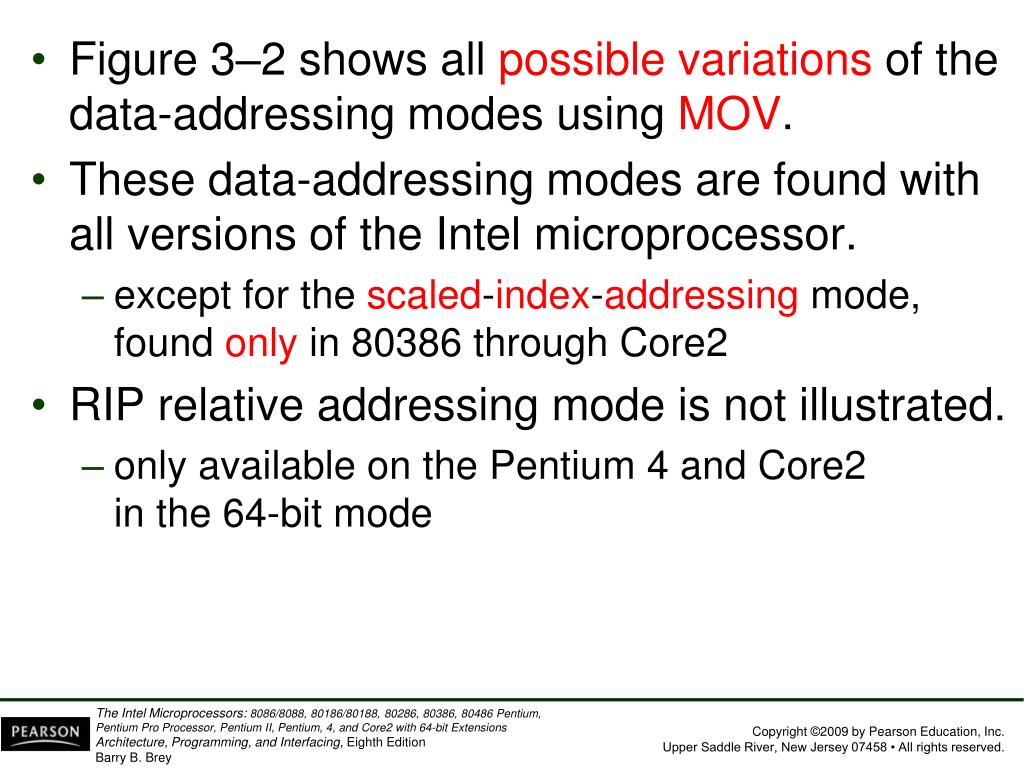 • Figure 3–2 shows all possible variations of the data-addressing modes using MOV.

• These data-addressing modes are found with all versions of the Intel microprocessor.

– except for the scaled-index-addressing mode, found only in 80386 through Core2

• RIP relative addressing mode is not illustrated.

– only available on the Pentium 4 and Core2 in the 64-bit mode

PEARSON

The Intel Microprocessors: 8086/8088, 80186/80188, 80286, 80386, 80486 Pentium, Pentium Pro Processor, Pentium II, Pentium, 4, and Core2 with 64-bit Extensions Architecture, Programming, and Interfacing, Eighth Edition
Barry B. Brey

Copyright ©2009 by Pearson Education, Inc.
Upper Saddle River, New Jersey 07458 • All rights reserved.